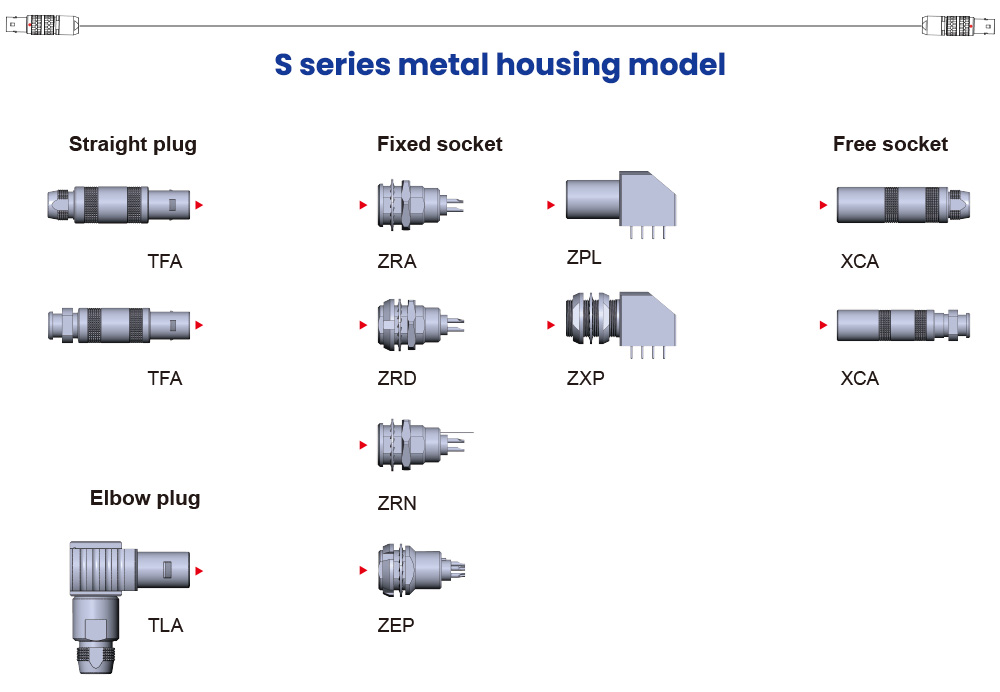 S series metal housing model

Straight plug

TFA

TFA

Elbow plug

TLA

Fixed socket

ZRA

ZRD

ZRN

ZEP

ZPL

ZXP

Free socket

XCA

XCA